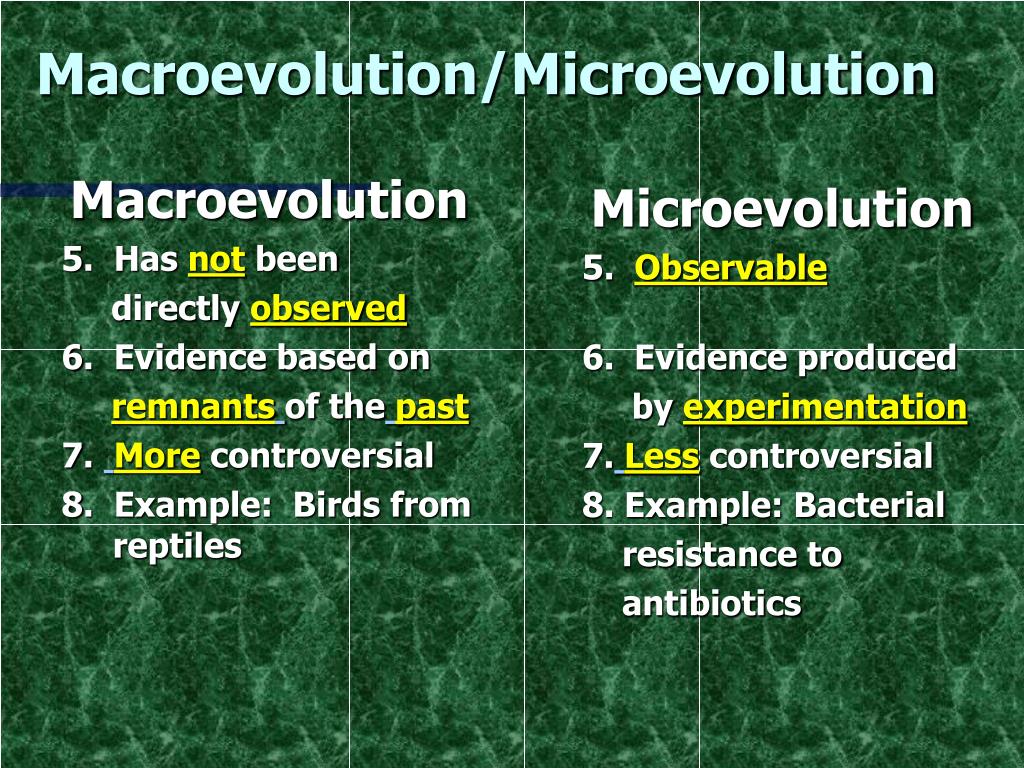 Macroevolution/Microevolution

Macroevolution

5. Has not been directly observed

6. Evidence based on remnants of the past

7. More controversial

8. Example: Birds from reptiles

Microevolution

5. Observable

6. Evidence produced by experimentation

7. Less controversial

8. Example: Bacterial resistance to antibiotics